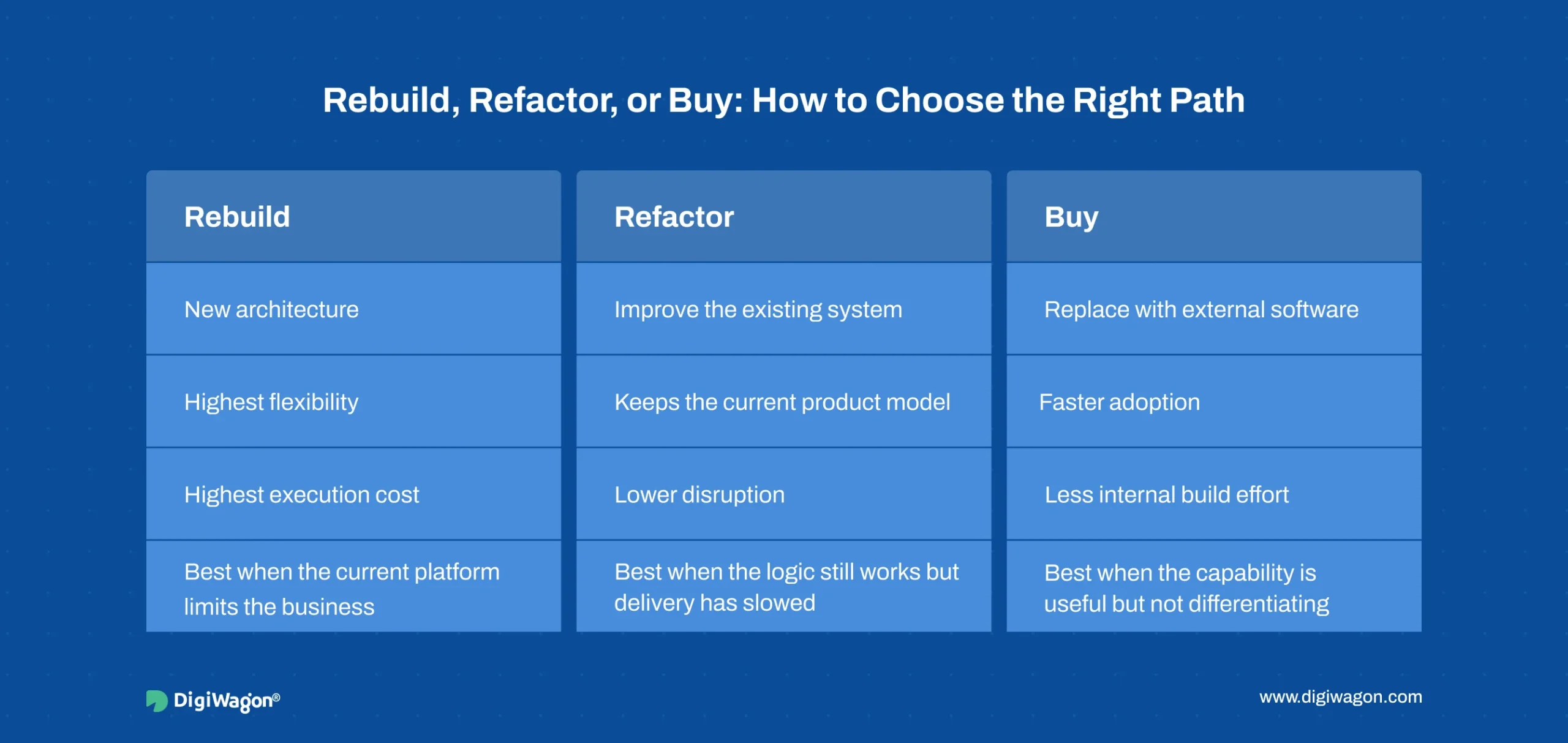 Rebuild, Refactor, or Buy: How to Choose the Right Path

| Rebuild | Refactor | Buy |
|---|---|---|
| New architecture | Improve the existing system | Replace with external software |
| Highest flexibility | Keeps the current product model | Faster adoption |
| Highest execution cost | Lower disruption | Less internal build effort |
| Best when the current platform limits the business | Best when the logic still works but delivery has slowed | Best when the capability is useful but not differentiating |

DigiWagon®

www.digiwagon.com